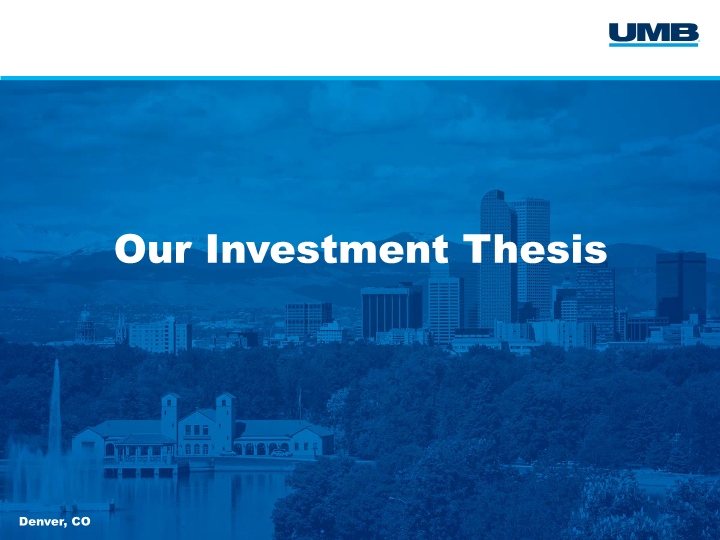 UMB

Our Investment Thesis

Denver, CO